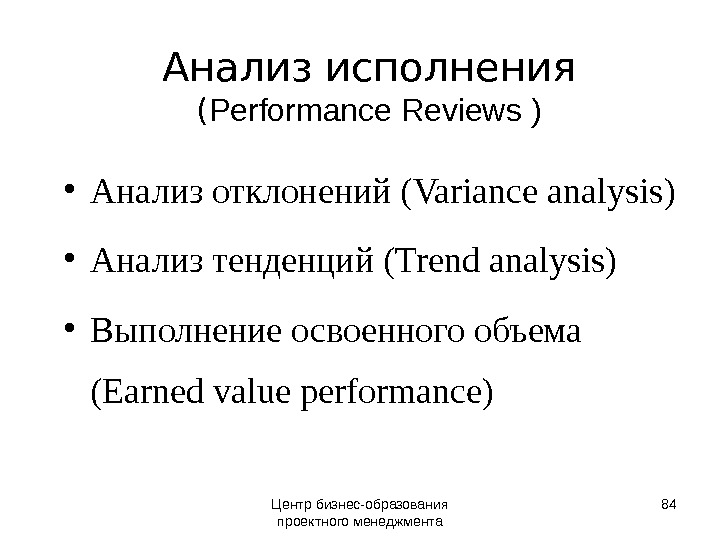 Анализ исполнения
(Performance Reviews )

• Анализ отклонений (Variance analysis)
• Анализ тенденций (Trend analysis)
• Выполнение освоенного объема (Earned value performance)

Центр бизнес-образования проектного менеджмента

84